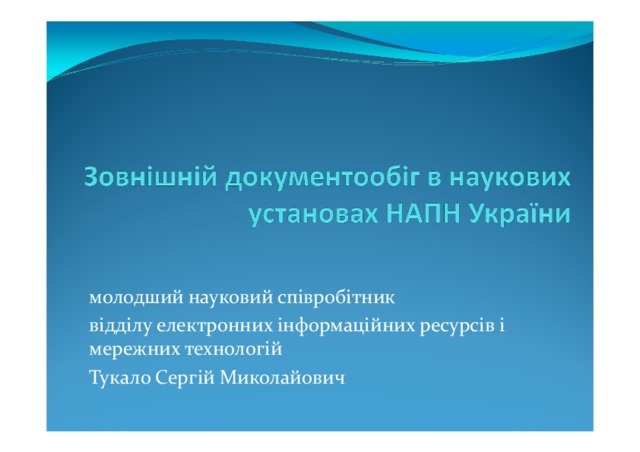 Зовнішній документообіг в наукових установах НАПН України

молодший науковий співробітник

відділу електронних інформаційних ресурсів і мережних технологій

Тукало Сергій Миколайович